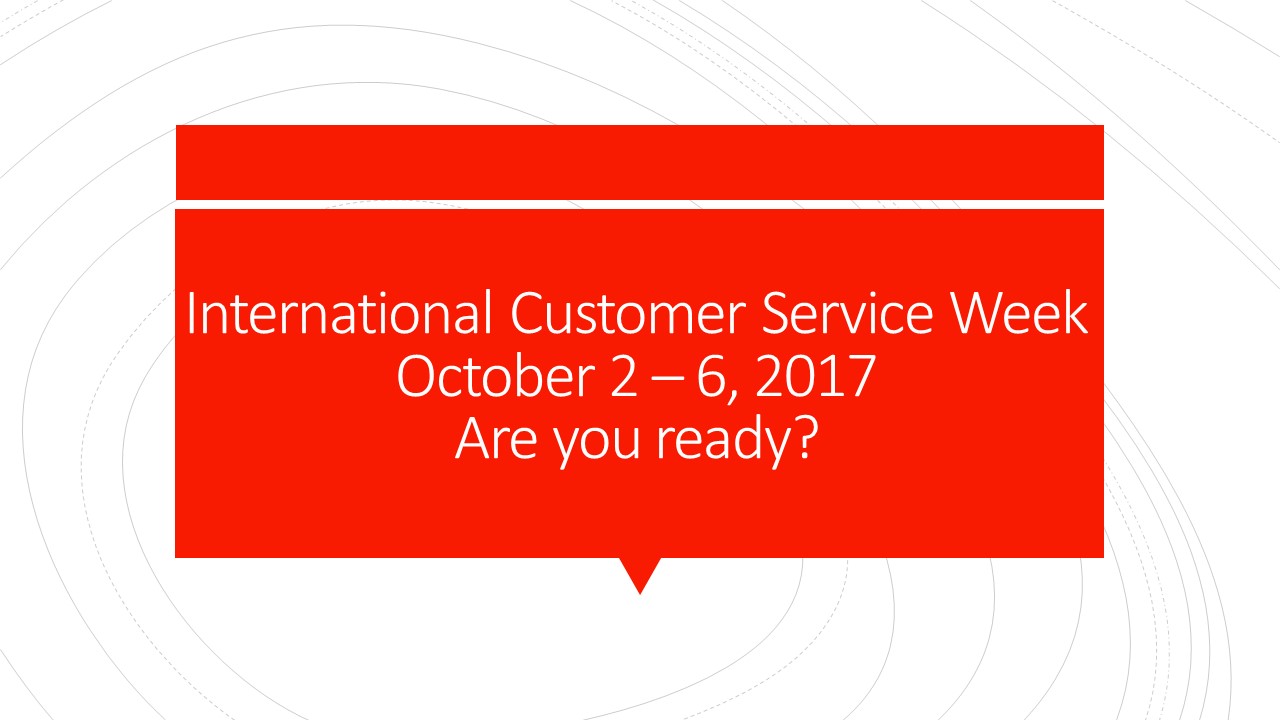 International Customer Service Week
October 2 – 6, 2017
Are you ready?